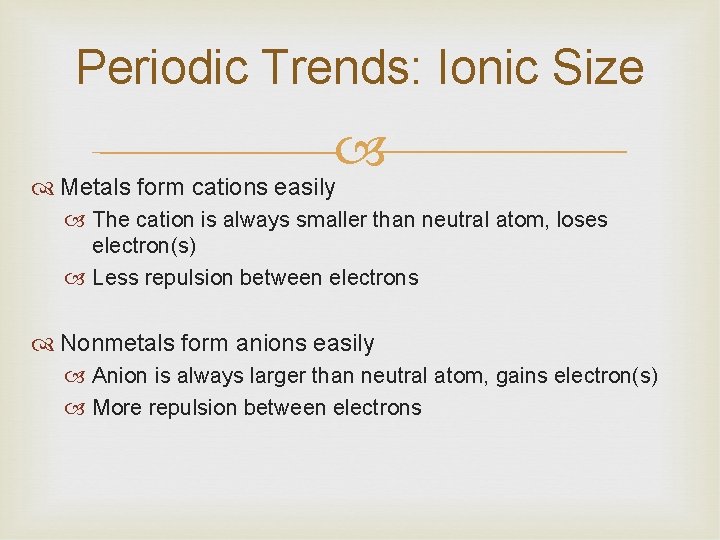 Periodic Trends: Ionic Size

Metals form cations easily

The cation is always smaller than neutral atom, loses electron(s)

Less repulsion between electrons

Nonmetals form anions easily

Anion is always larger than neutral atom, gains electron(s)

More repulsion between electrons